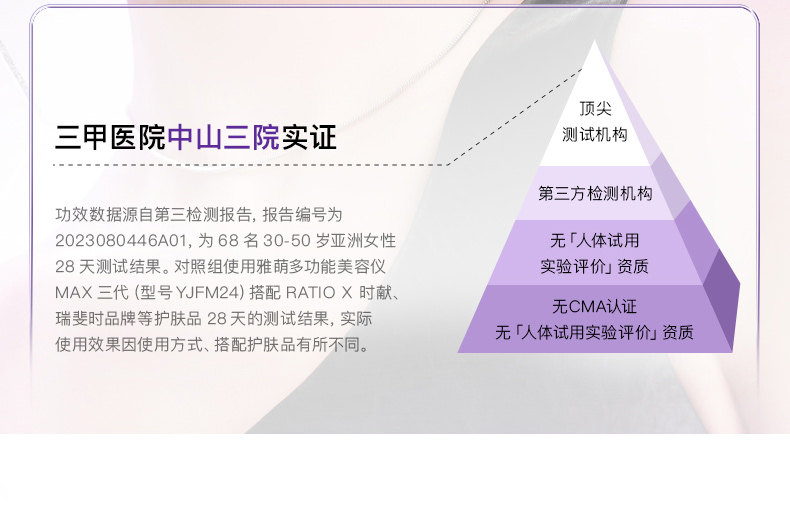 三甲医院中山三院实证

功效数据源自第三检测报告，报告编号为2023080446A01，为68名30-50岁亚洲女性28天测试结果。对照组使用雅萌多功能美容仪MAX三代（型号YJFM24）搭配RATIO X时献、瑞斐时品牌等护肤品28天的测试结果，实际使用效果因使用方式、搭配护肤品有所不同。

顶尖
测试机构

第三方检测机构

无「人体试用
实验评价」资质

无CMA认证
无「人体试用实验评价」资质